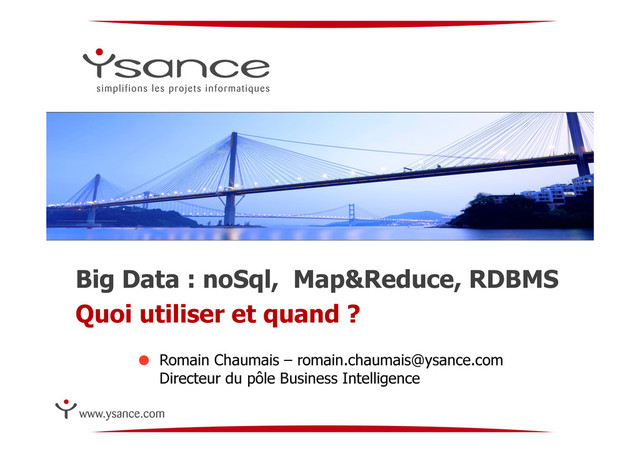 Ysance
simplifions les projets informatiques

Big Data : noSql, Map&Reduce, RDBMS
Quoi utiliser et quand ?

Romain Chaumais – romain.chaumais@ysance.com
Directeur du pôle Business Intelligence

www.ysance.com